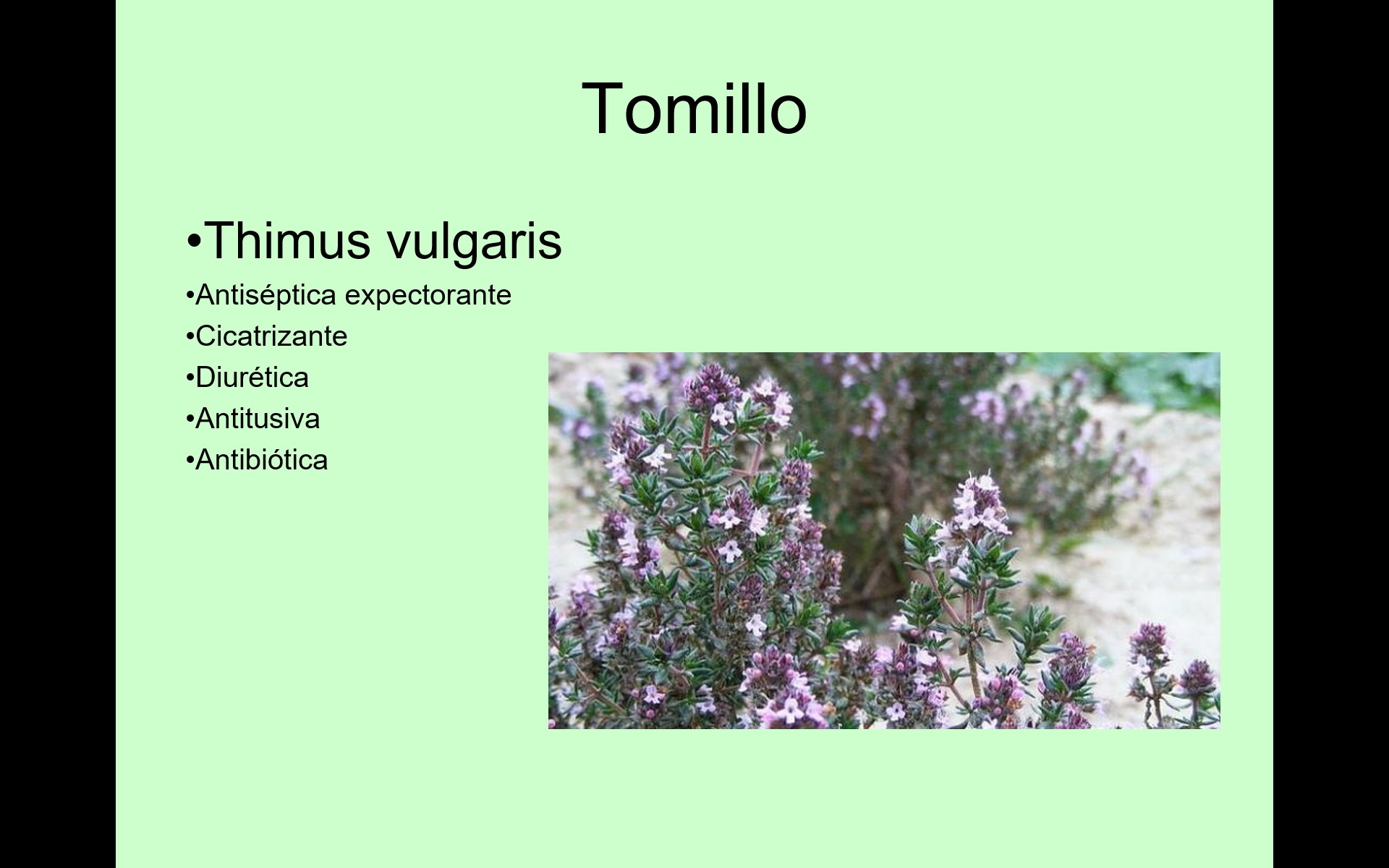 Tomillo

•Thimus vulgaris
•Antiséptica expectorante
•Cicatrizante
•Diurética
•Antitusiva
•Antibiótica